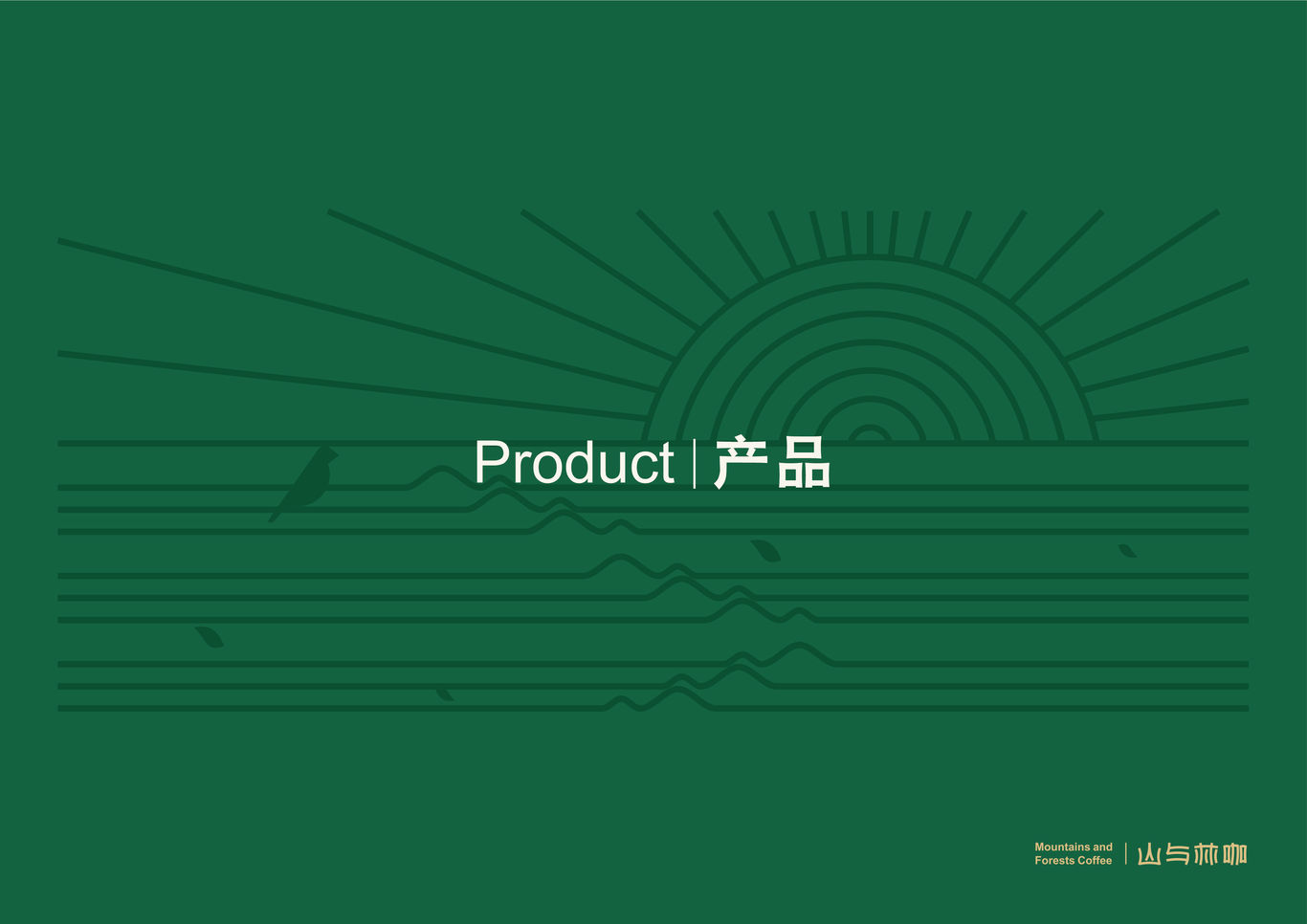 Product | 产品

Mountains and Forests Coffee | 山与林咖